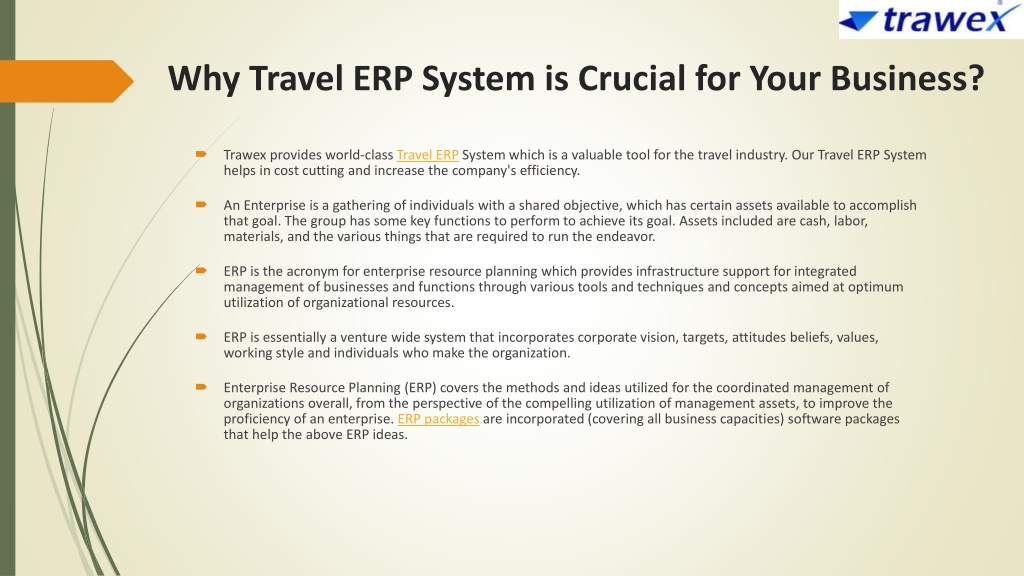 trawex

Why Travel ERP System is Crucial for Your Business?

Trawex provides world-class Travel ERP System which is a valuable tool for the travel industry. Our Travel ERP System helps in cost cutting and increase the company's efficiency.

An Enterprise is a gathering of individuals with a shared objective, which has certain assets available to accomplish that goal. The group has some key functions to perform to achieve its goal. Assets included are cash, labor, materials, and the various things that are required to run the endeavor.

ERP is the acronym for enterprise resource planning which provides infrastructure support for integrated management of businesses and functions through various tools and techniques and concepts aimed at optimum utilization of organizational resources.

ERP is essentially a venture wide system that incorporates corporate vision, targets, attitudes beliefs, values, working style and individuals who make the organization.

Enterprise Resource Planning (ERP) covers the methods and ideas utilized for the coordinated management of organizations overall, from the perspective of the compelling utilization of management assets, to improve the proficiency of an enterprise. ERP packages are incorporated (covering all business capacities) software packages that help the above ERP ideas.